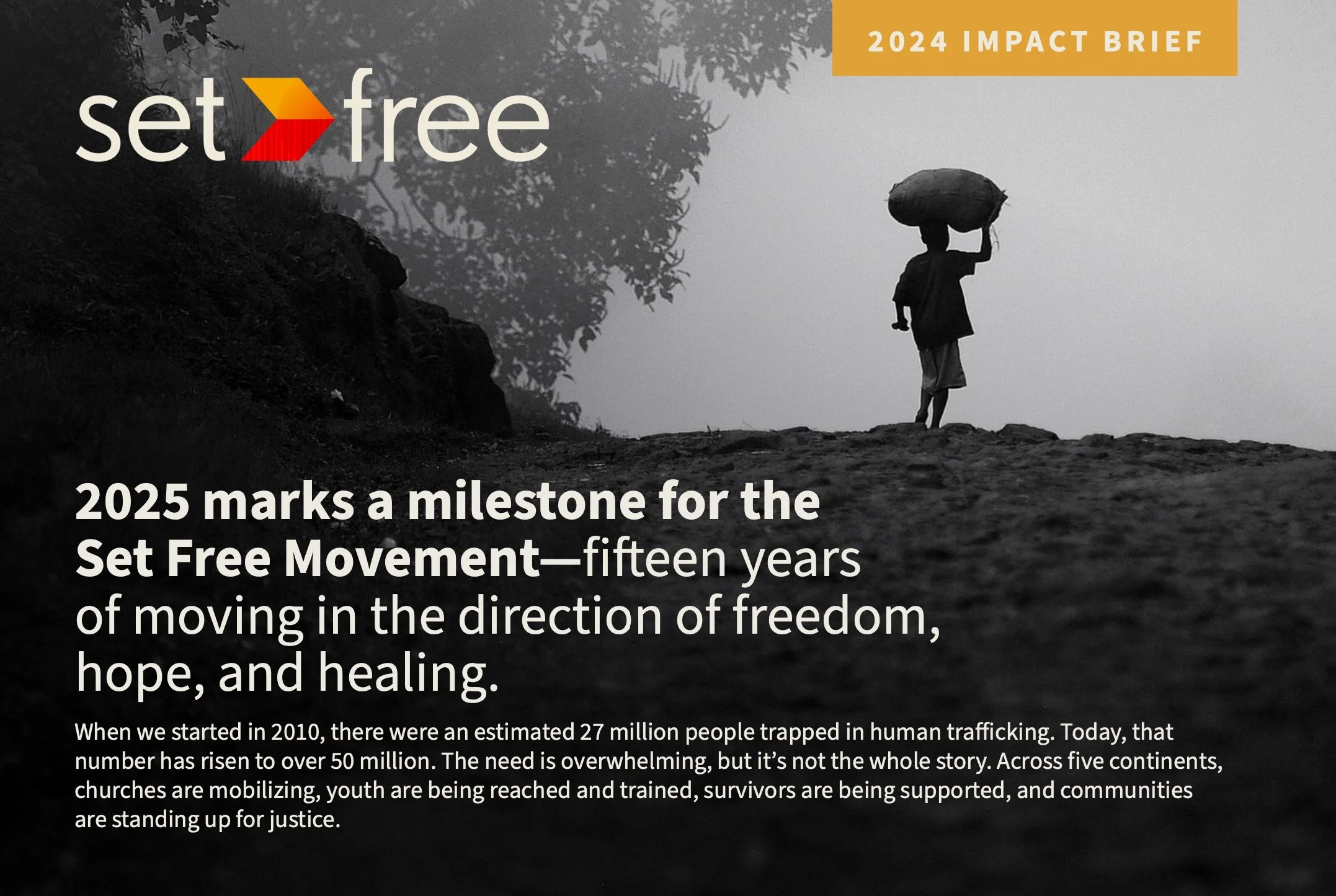 2024 IMPACT BRIEF

set free

2025 marks a milestone for the Set Free Movement—fifteen years of moving in the direction of freedom, hope, and healing.

When we started in 2010, there were an estimated 27 million people trapped in human trafficking. Today, that number has risen to over 50 million. The need is overwhelming, but it's not the whole story. Across five continents, churches are mobilizing, youth are being reached and trained, survivors are being supported, and communities are standing up for justice.